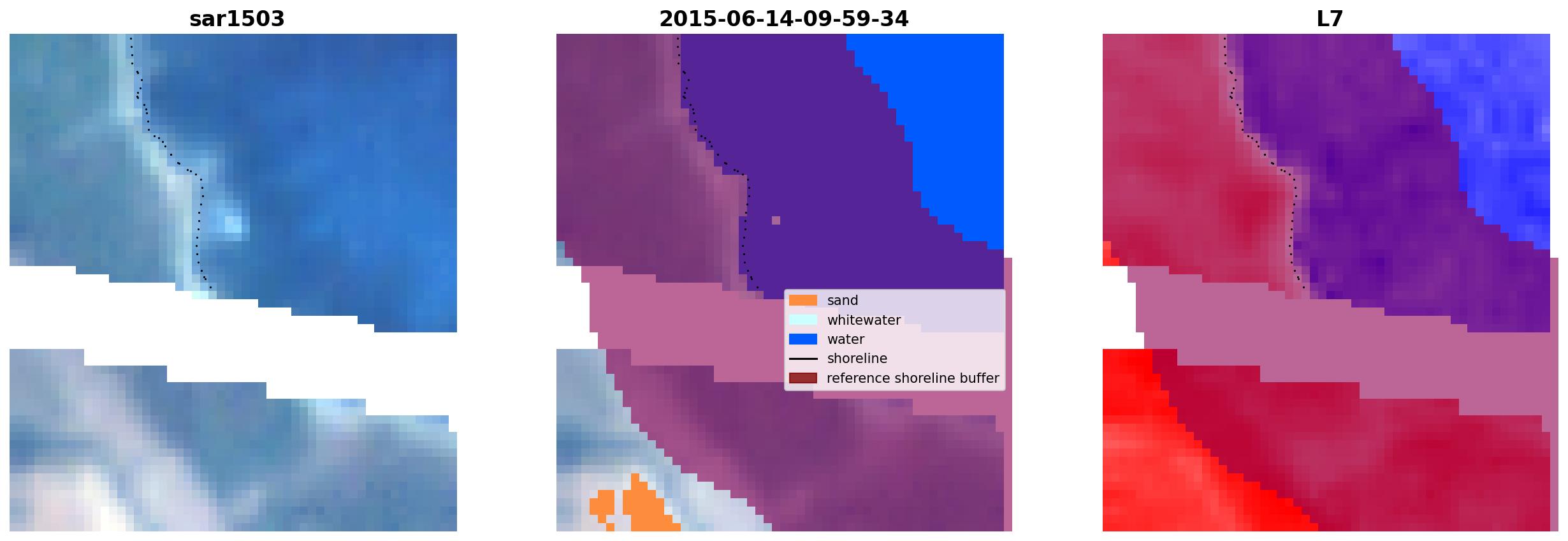 sar1503

2015-06-14-09-59-34

sand
whitewater
water
shoreline
reference shoreline buffer

L7